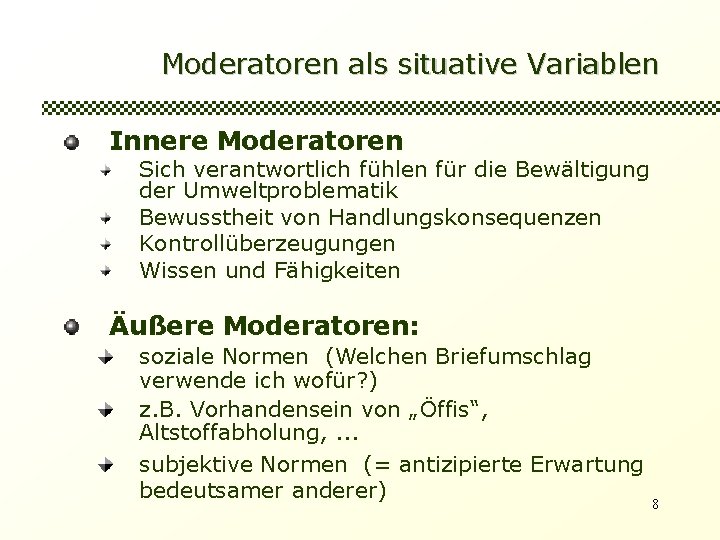 Moderatoren als situative Variablen

Innere Moderatoren

Sich verantwortlich fühlen für die Bewältigung der Umweltproblematik

Bewusstheit von Handlungskonsequenzen

Kontrollüberzeugungen

Wissen und Fähigkeiten

Äußere Moderatoren:

soziale Normen (Welchen Briefumschlag verwende ich wofür?)

z.B. Vorhandensein von „Öffis“, Altstoffabholung, ...

subjektive Normen (= antizipierte Erwartung bedeutsamer anderer)

8